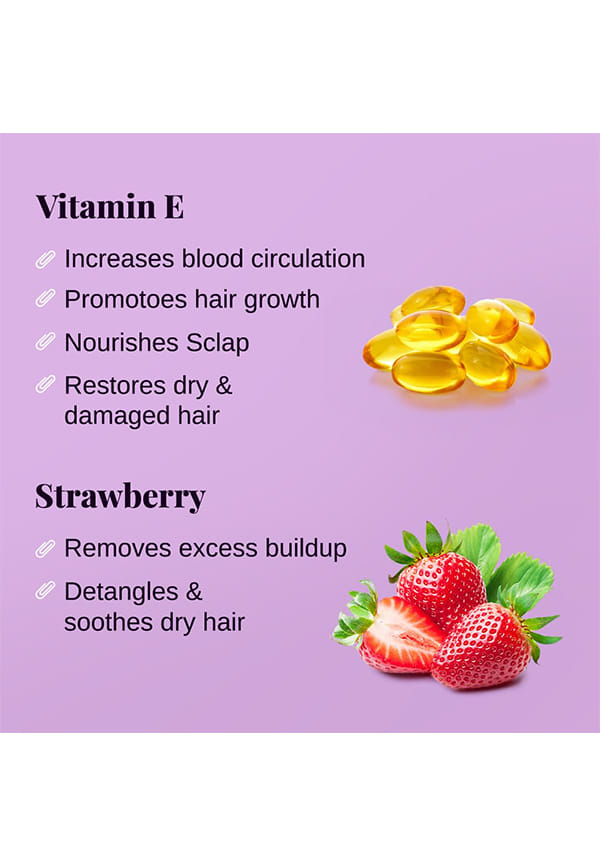 Vitamin E

Increases blood circulation

Promotoes hair growth

Nourishes Sclap

Restores dry & damaged hair

Strawberry

Removes excess buildup

Detangles & soothes dry hair